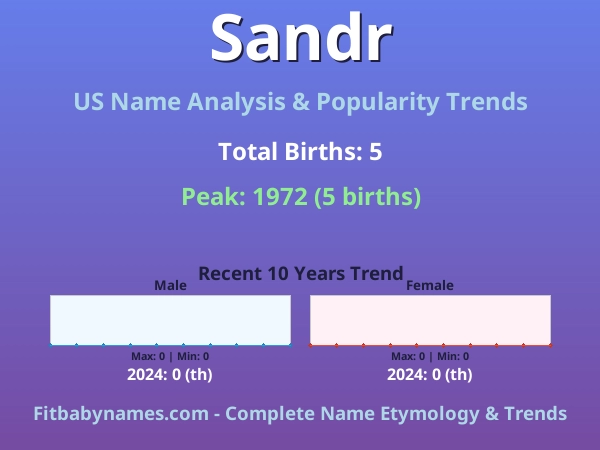 Sandr

US Name Analysis & Popularity Trends

Total Births: 5

Peak: 1972 (5 births)

Recent 10 Years Trend

Male

Max: 0 | Min: 0

2024: 0 (th)

Female

Max: 0 | Min: 0

2024: 0 (th)

Fitbabynames.com - Complete Name Etymology & Trends